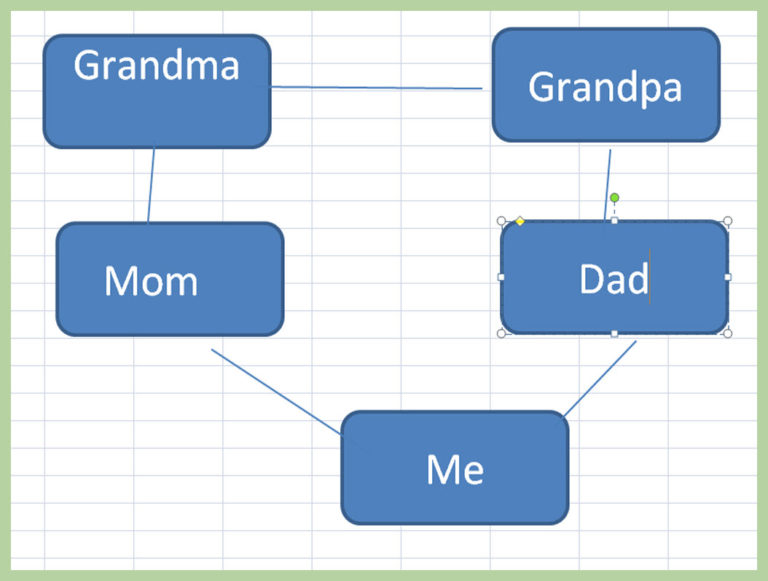 Grandma

Grandpa

Mom

Dad

Me